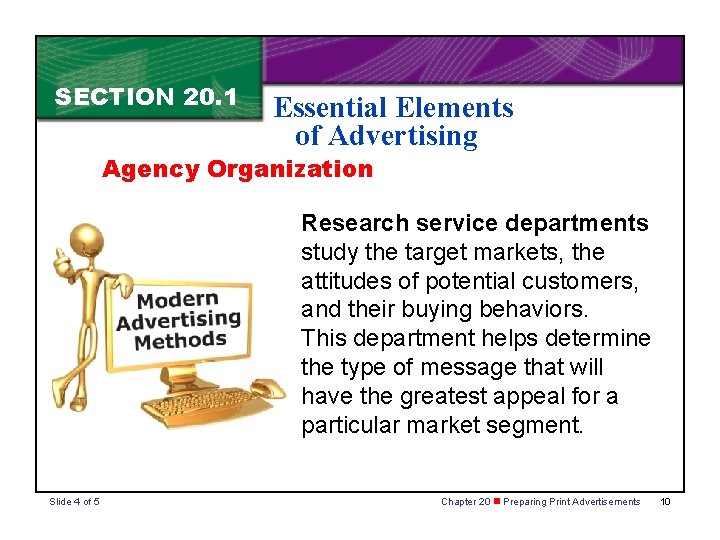 SECTION 20.1

Essential Elements of Advertising

Agency Organization

Modern Advertising Methods

**Research service departments** study the target markets, the attitudes of potential customers, and their buying behaviors. This department helps determine the type of message that will have the greatest appeal for a particular market segment.

Slide 4 of 5

Chapter 20 ■ Preparing Print Advertisements 10